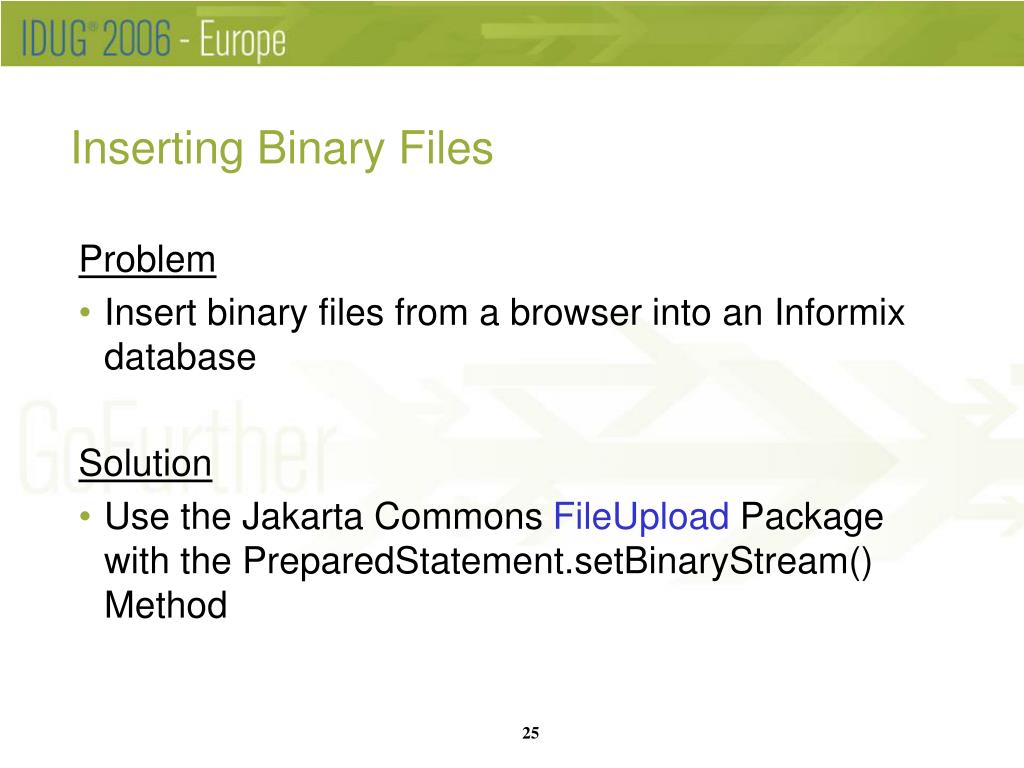 IDUG® 2006 - Europe

Inserting Binary Files

Problem

• Insert binary files from a browser into an Informix database

GoFurther

Solution

• Use the Jakarta Commons FileUpload Package with the PreparedStatement.setBinaryStream() Method

25